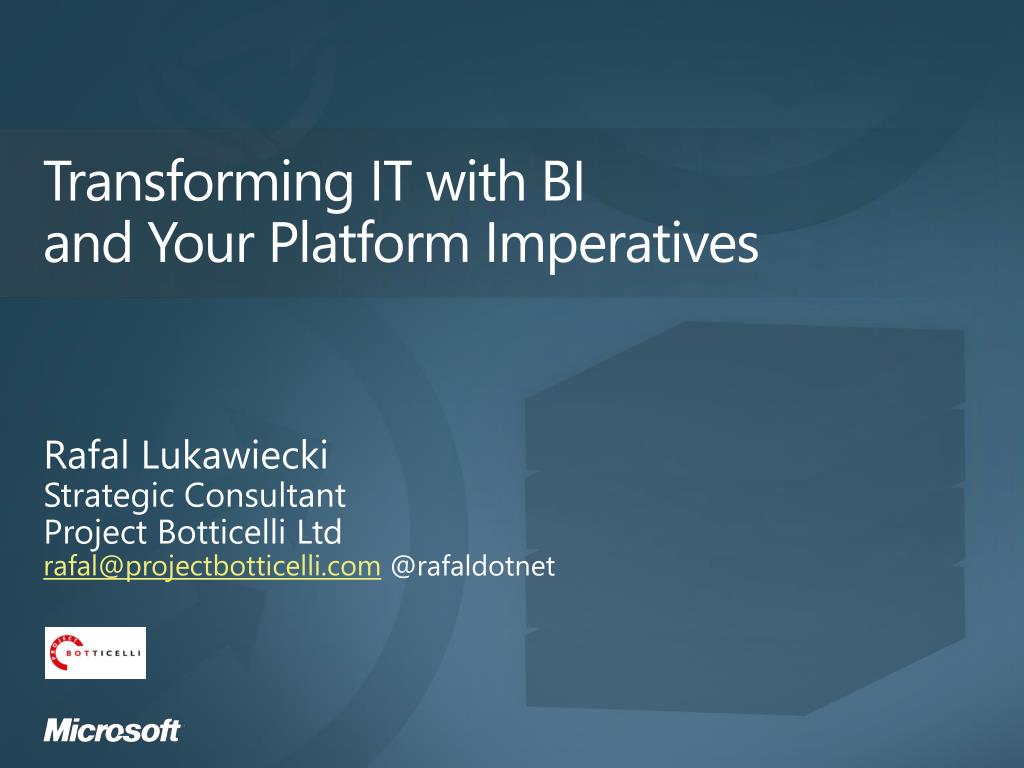 Transforming IT with BI
and Your Platform Imperatives

Rafal Lukawiecki
Strategic Consultant
Project Botticelli Ltd
rafal@projectbotticelli.com @rafaldotnet

PROJECT BOTTICELLI

Microsoft